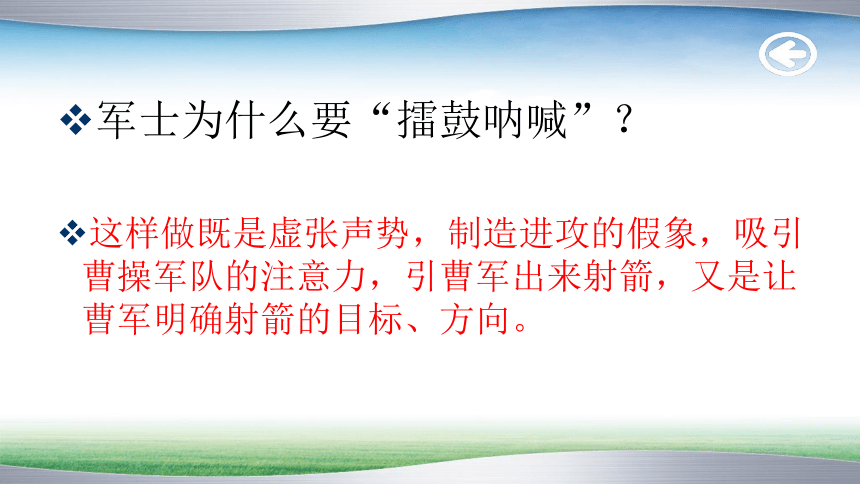 ❖军士为什么要“擂鼓呐喊”？

❖这样做既是虚张声势，制造进攻的假象，吸引曹操军队的注意力，引曹军出来射箭，又是让曹军明确射箭的目标、方向。